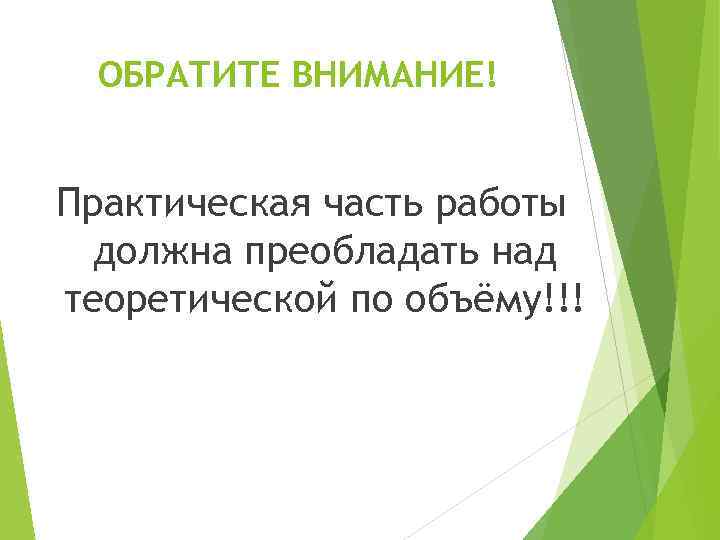 ОБРАТИТЕ ВНИМАНИЕ!

Практическая часть работы должна преобладать над теоретической по объёму!!!